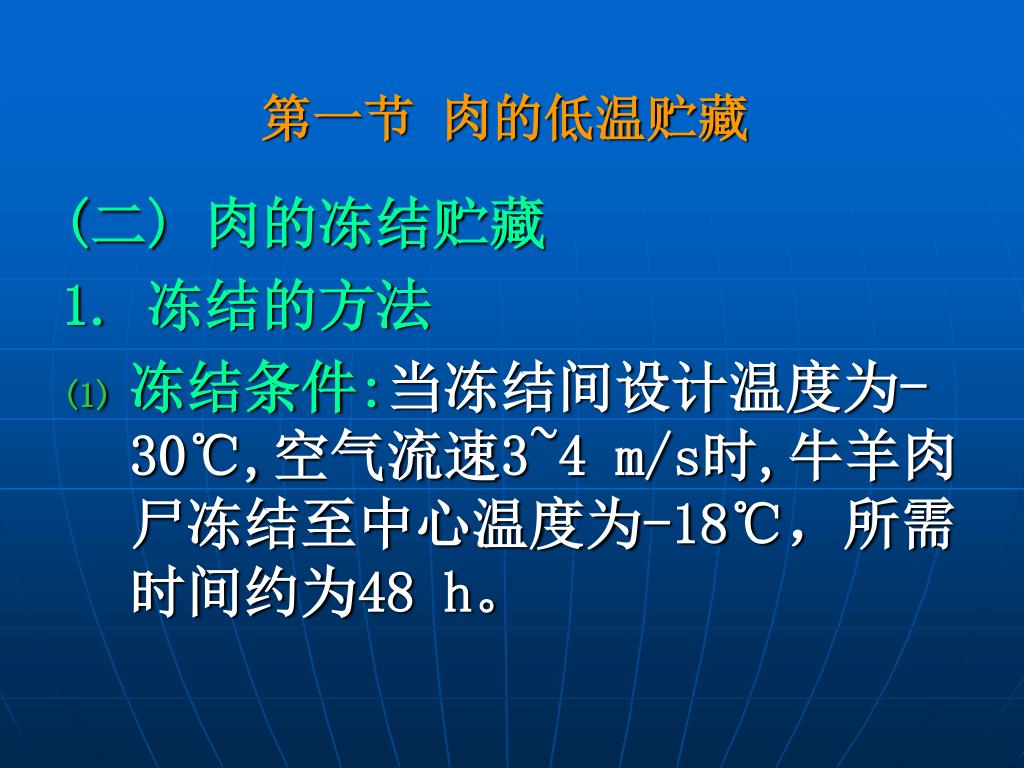 第一节 肉的低温贮藏

（二） 肉的冻结贮藏

1. 冻结的方法

⑴ 冻结条件:当冻结间设计温度为-30℃,空气流速3~4 m/s时,牛羊肉尸冻结至中心温度为-18℃，所需时间约为48 h。